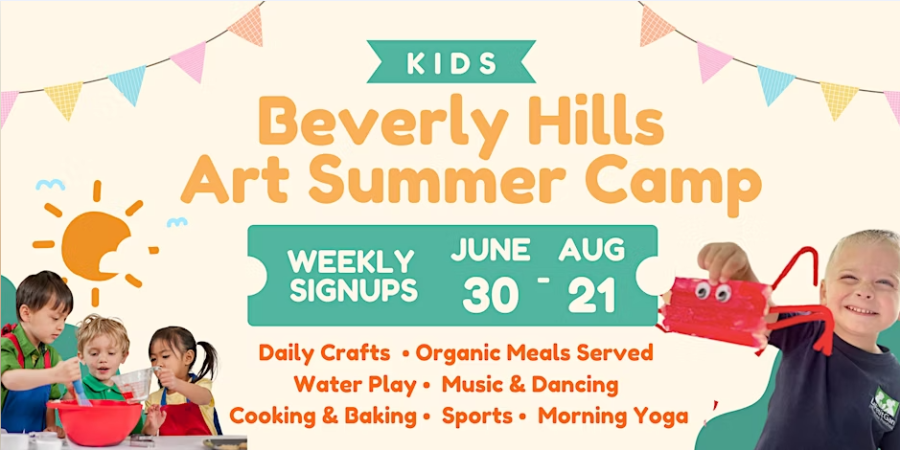 KIDS

Beverly Hills Art Summer Camp

WEEKLY SIGNUPS

JUNE 30 - AUG 21

Daily Crafts • Organic Meals Served
Water Play • Music & Dancing
Cooking & Baking • Sports • Morning Yoga